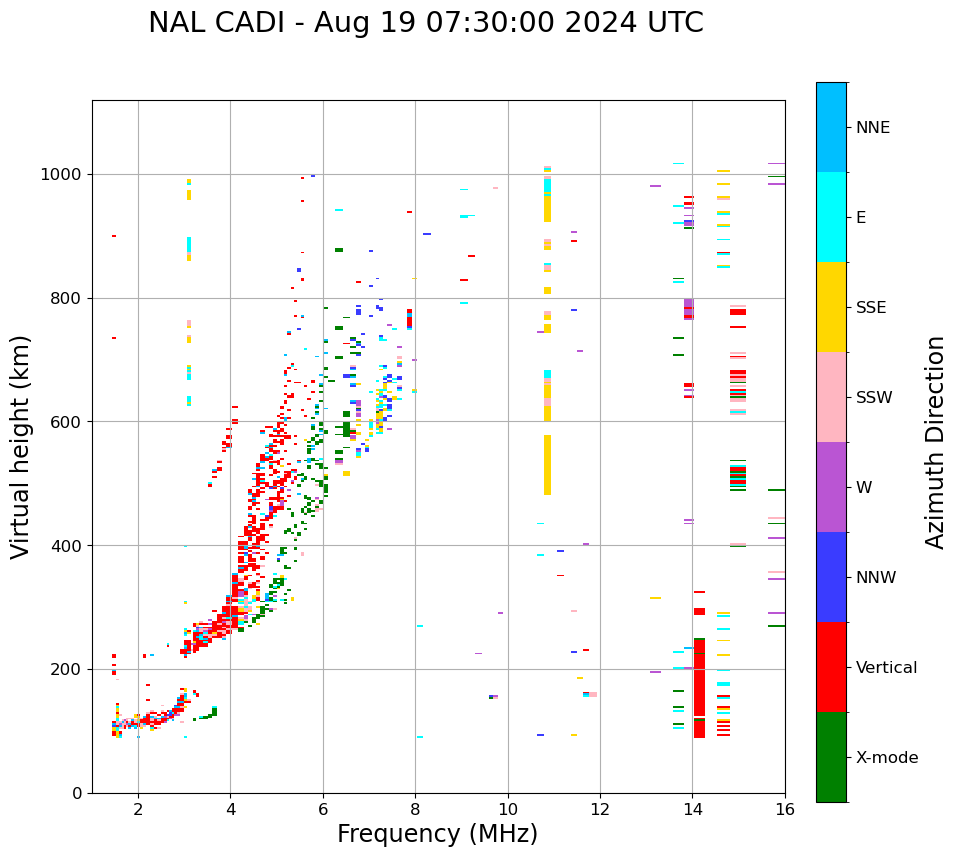 NAL CADI - Aug 19 07:30:00 2024 UTC

Virtual height (km)

1000
800
600
400
200
0

2
4
6
8
10
12
14
16

Frequency (MHz)

NNE
E
SSE
SSW
W
NNW
Vertical
X-mode

Azimuth Direction